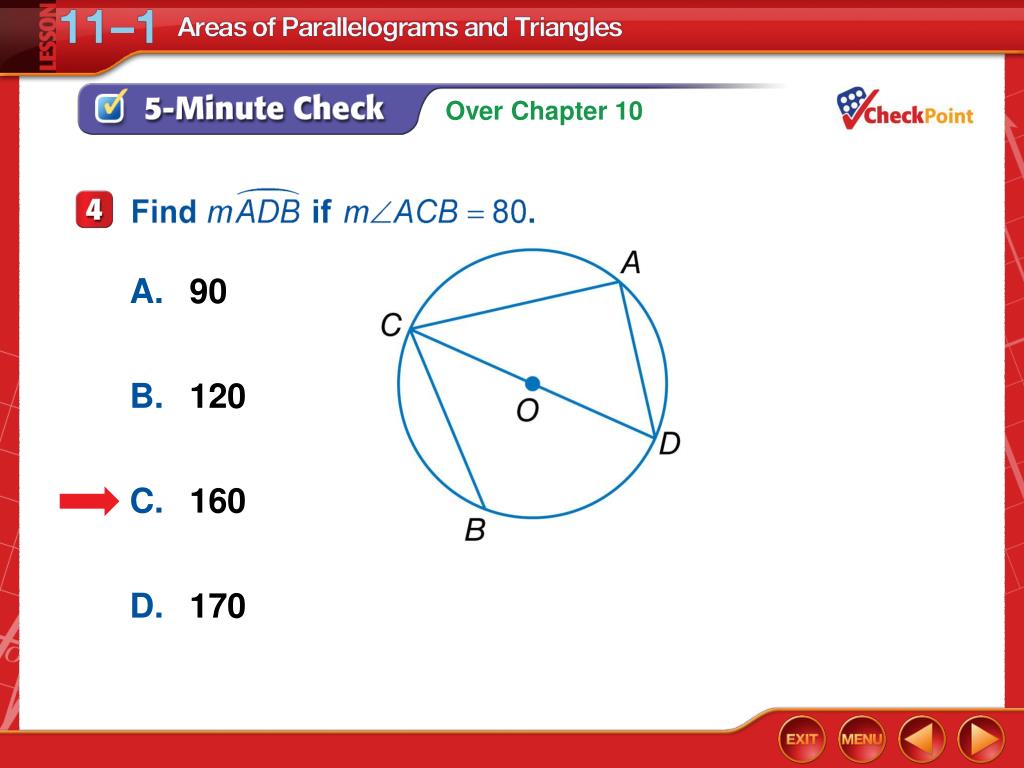 LESSON 11–1 Areas of Parallelograms and Triangles

5-Minute Check Over Chapter 10

CheckPoint

4 Find $m\widehat{ADB}$ if $m\angle ACB = 80$.

A. 90

B. 120

C. 160

D. 170

A
C
O
D
B

EXIT MENU